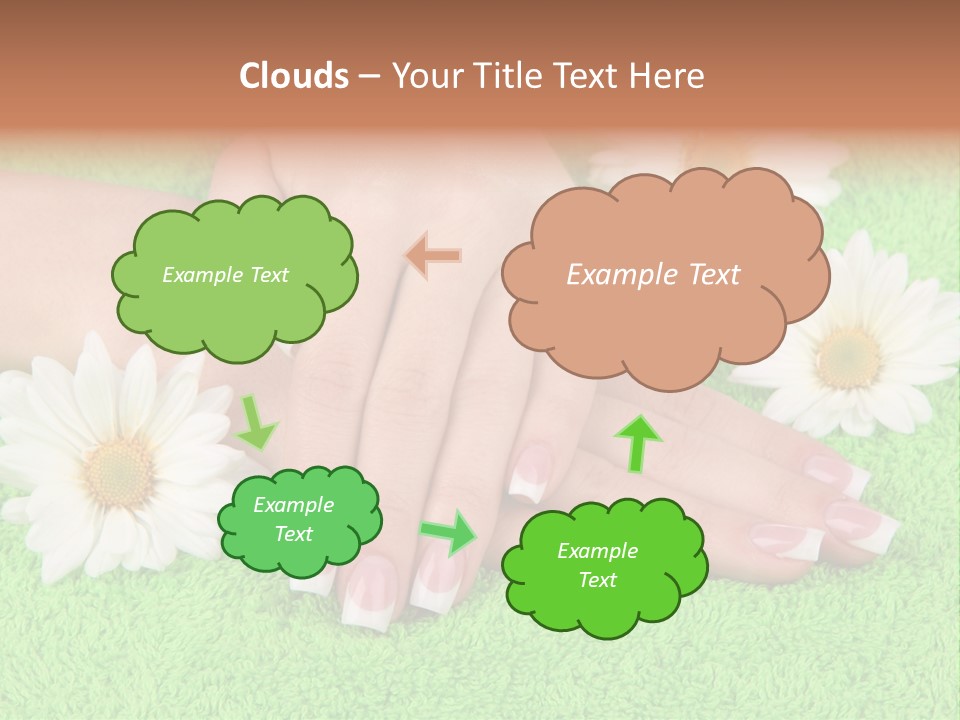 Clouds – Your Title Text Here

Example Text

Example Text

Example Text

Example Text